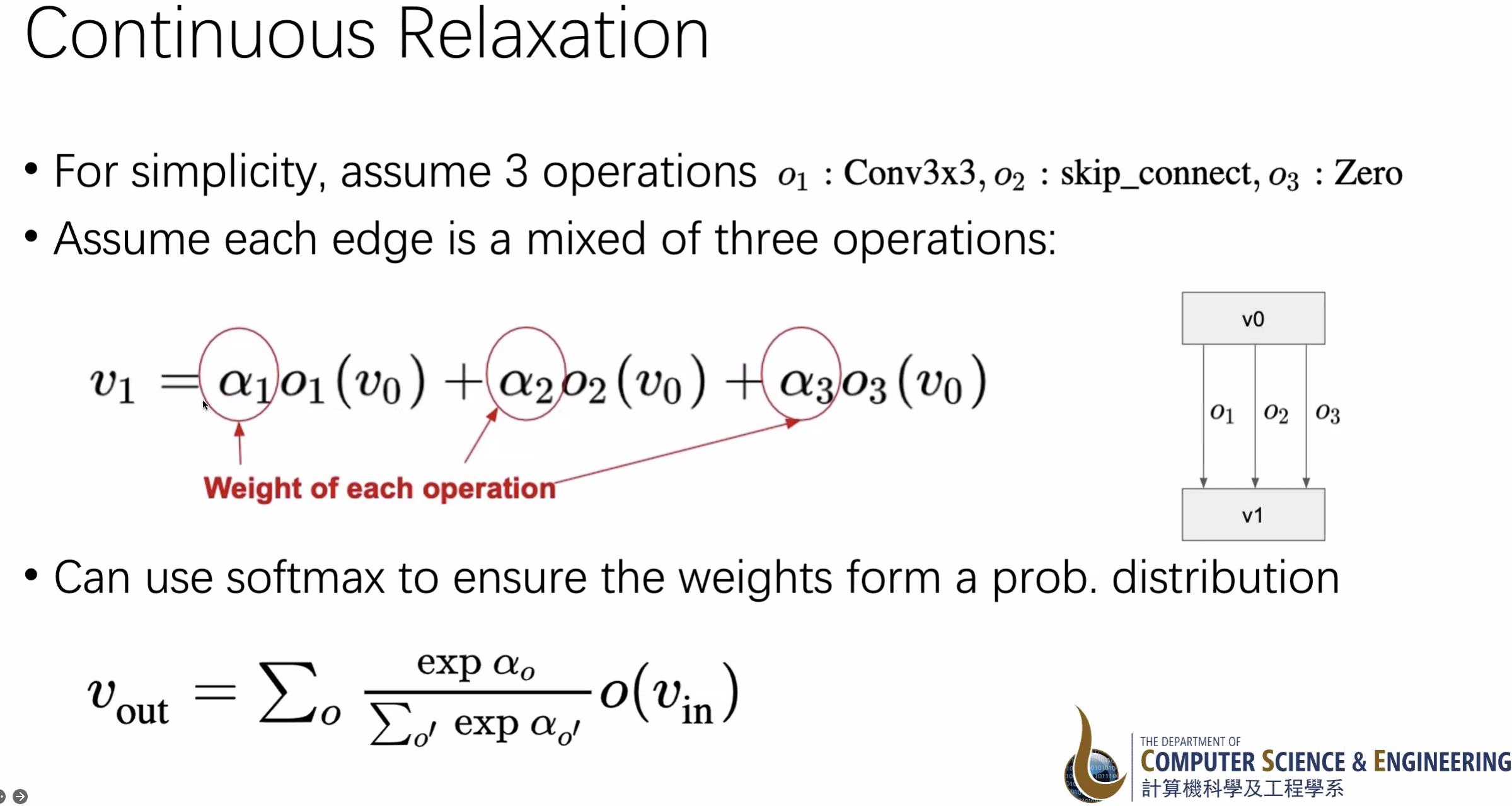 Continuous Relaxation

• For simplicity, assume 3 operations $o_1$ : Conv3x3, $o_2$ : skip_connect, $o_3$ : Zero

• Assume each edge is a mixed of three operations:

$v_1 = \alpha_1 o_1(v_0) + \alpha_2 o_2(v_0) + \alpha_3 o_3(v_0)$

Weight of each operation

v0

$o_1$ $o_2$ $o_3$

v1

• Can use softmax to ensure the weights form a prob. distribution

$v_{\text{out}} = \sum_o \frac{\exp \alpha_o}{\sum_{o'} \exp \alpha_{o'}} o(v_{\text{in}})$

THE DEPARTMENT OF
COMPUTER SCIENCE & ENGINEERING
計算機科學及工程學系